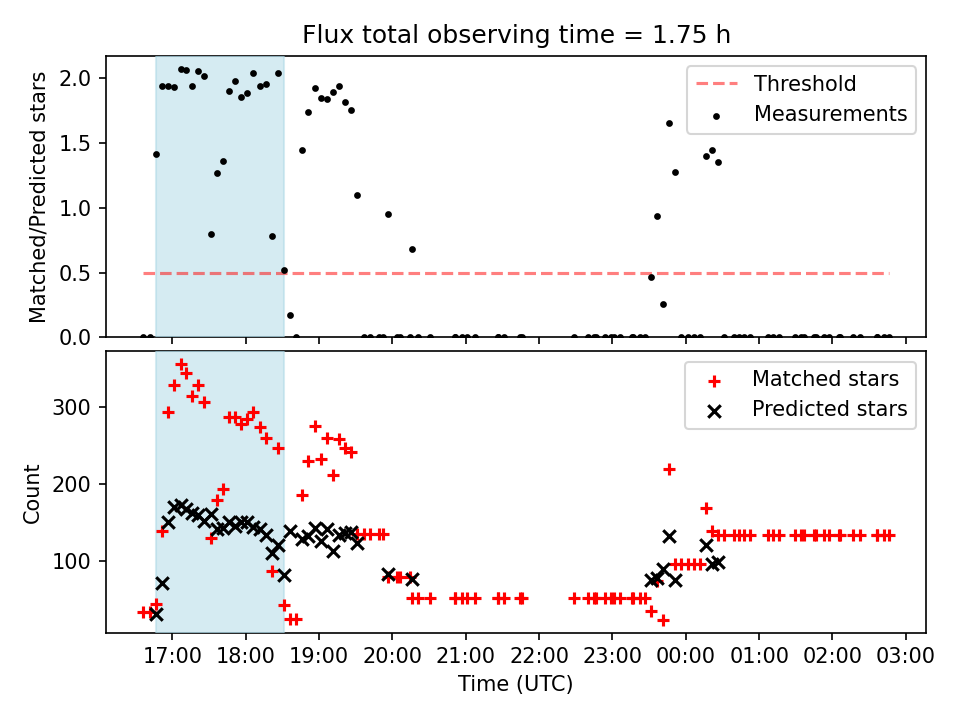 Flux total observing time = 1.75 h

Matched/Predicted stars

2.0
1.5
1.0
0.5
0.0

Threshold
Measurements

Count

300
200
100

Matched stars
Predicted stars

17:00 18:00 19:00 20:00 21:00 22:00 23:00 00:00 01:00 02:00 03:00

Time (UTC)